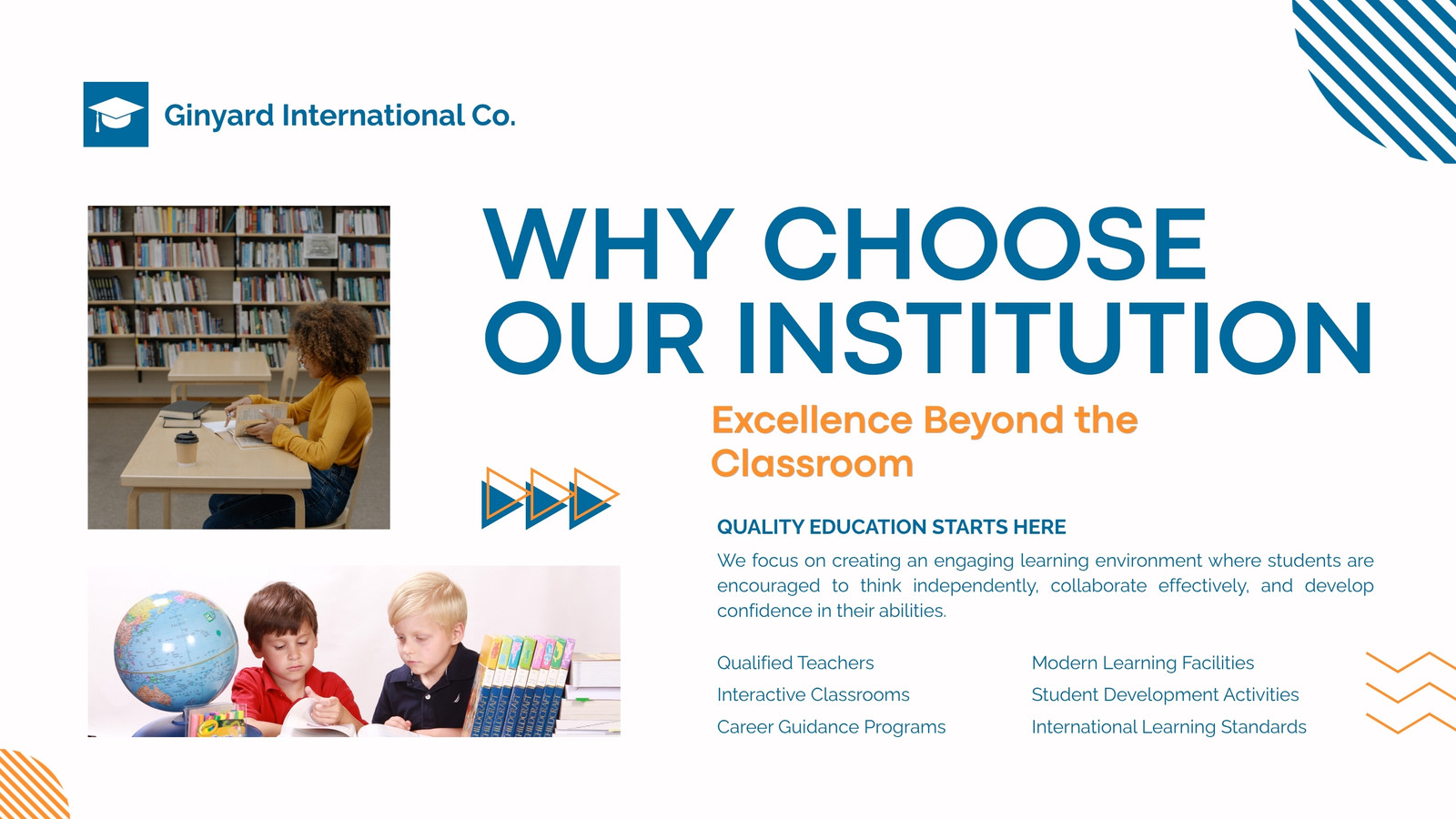 Ginyard International Co.

WHY CHOOSE OUR INSTITUTION

Excellence Beyond the Classroom

QUALITY EDUCATION STARTS HERE

We focus on creating an engaging learning environment where students are encouraged to think independently, collaborate effectively, and develop confidence in their abilities.

Qualified Teachers
Interactive Classrooms
Career Guidance Programs

Modern Learning Facilities
Student Development Activities
International Learning Standards